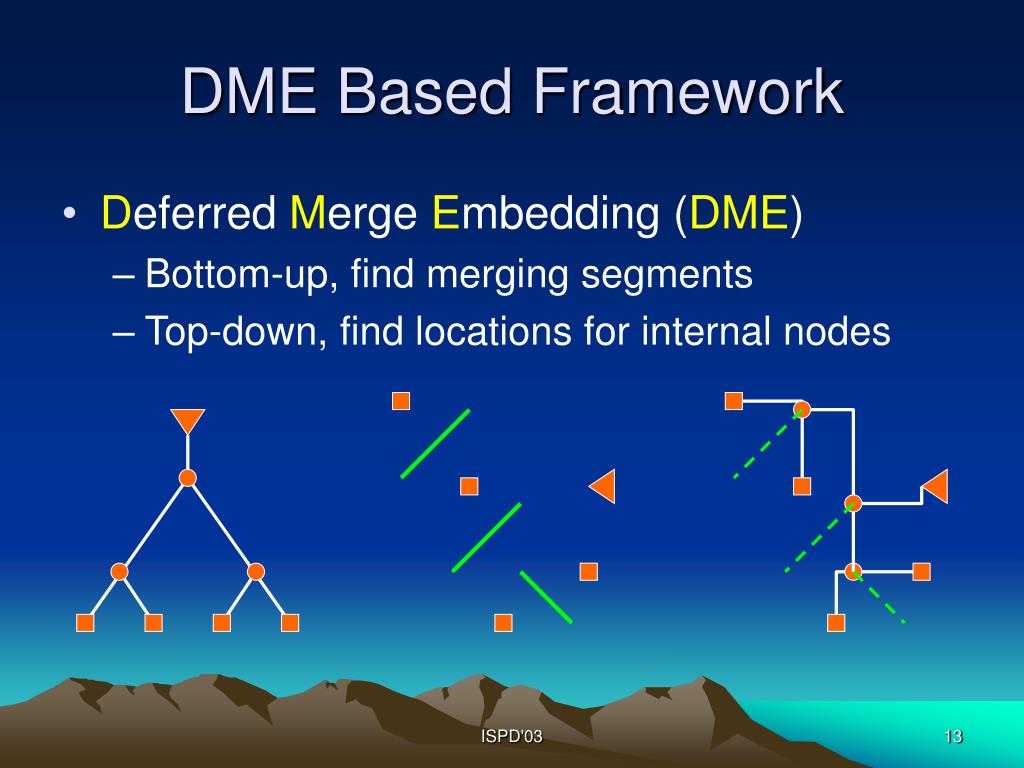 DME Based Framework

• Deferred Merge Embedding (DME)
– Bottom-up, find merging segments
– Top-down, find locations for internal nodes

ISPD'03

13